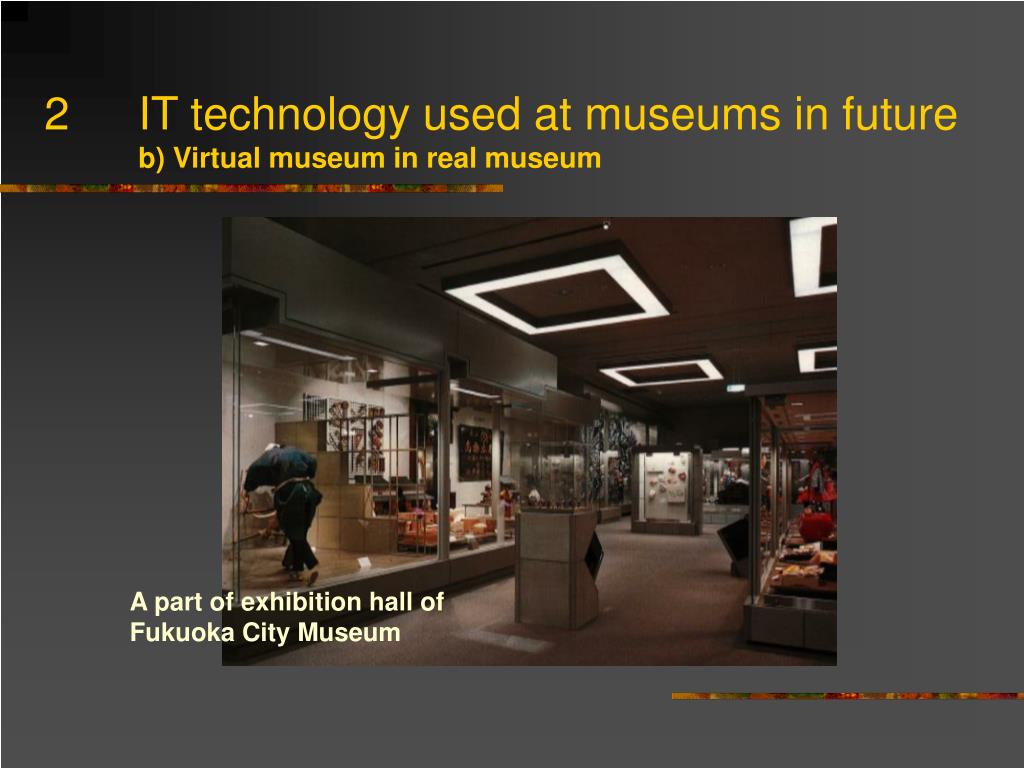 2 IT technology used at museums in future
b) Virtual museum in real museum

A part of exhibition hall of Fukuoka City Museum